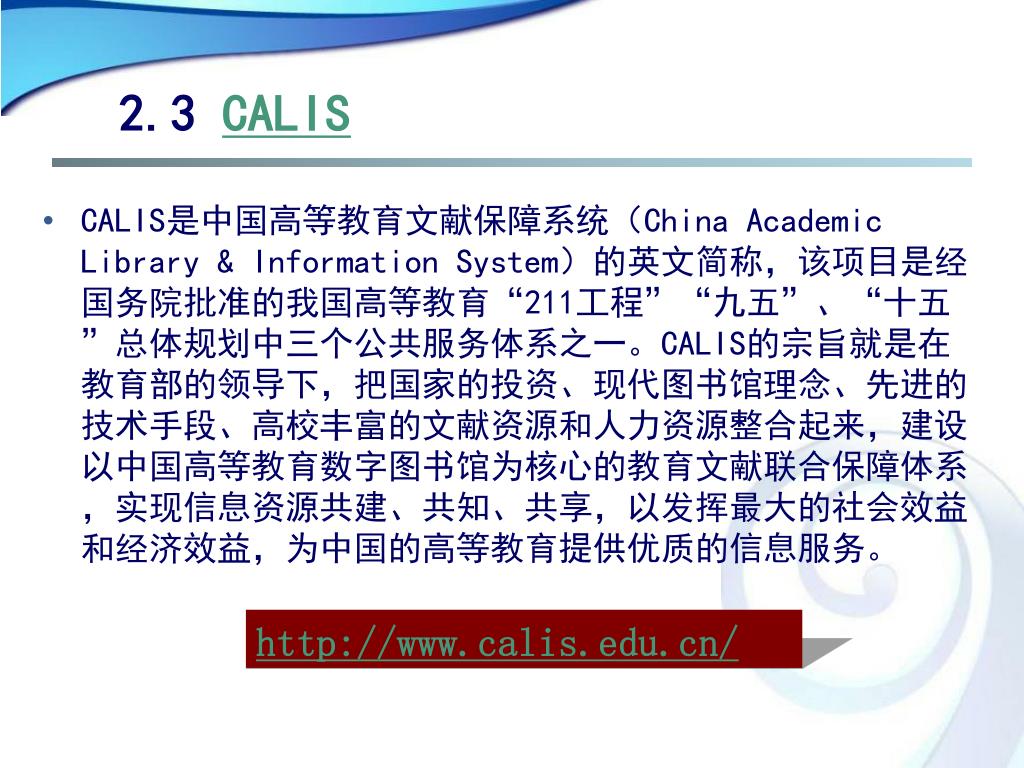 2.3 CALIS

• CALIS是中国高等教育文献保障系统（China Academic Library & Information System）的英文简称，该项目是经国务院批准的我国高等教育“211工程”“九五”、“十五”总体规划中三个公共服务体系之一。CALIS的宗旨就是在教育部的领导下，把国家的投资、现代图书馆理念、先进的技术手段、高校丰富的文献资源和人力资源整合起来，建设以中国高等教育数字图书馆为核心的教育文献联合保障体系，实现信息资源共建、共知、共享，以发挥最大的社会效益和经济效益，为中国的高等教育提供优质的信息服务。

http://www.calis.edu.cn/